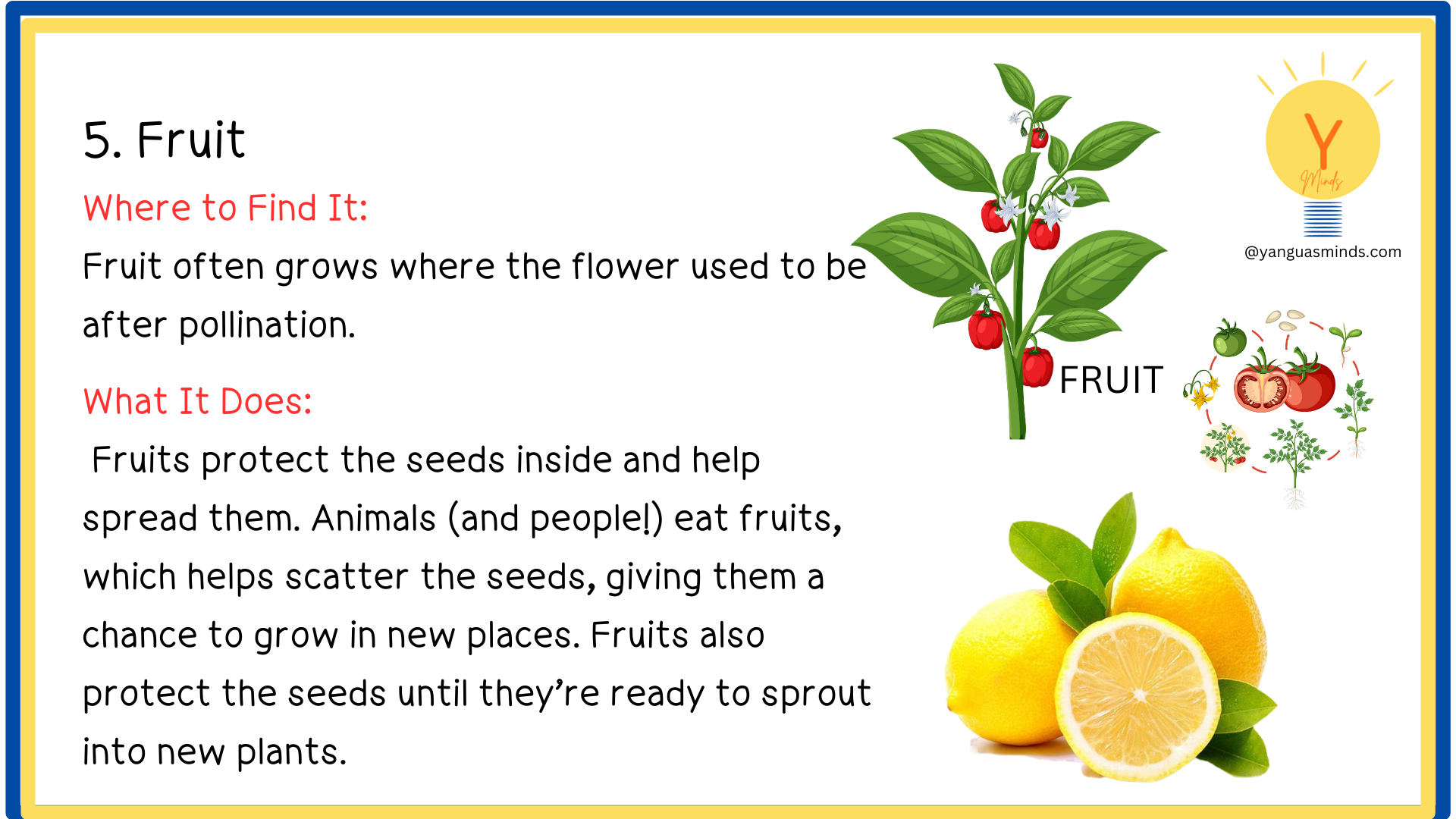 5. Fruit

Where to Find It:

Fruit often grows where the flower used to be after pollination.

What It Does:

Fruits protect the seeds inside and help spread them. Animals (and people!) eat fruits, which helps scatter the seeds, giving them a chance to grow in new places. Fruits also protect the seeds until they're ready to sprout into new plants.

FRUIT

Y Minds

@yanguasminds.com